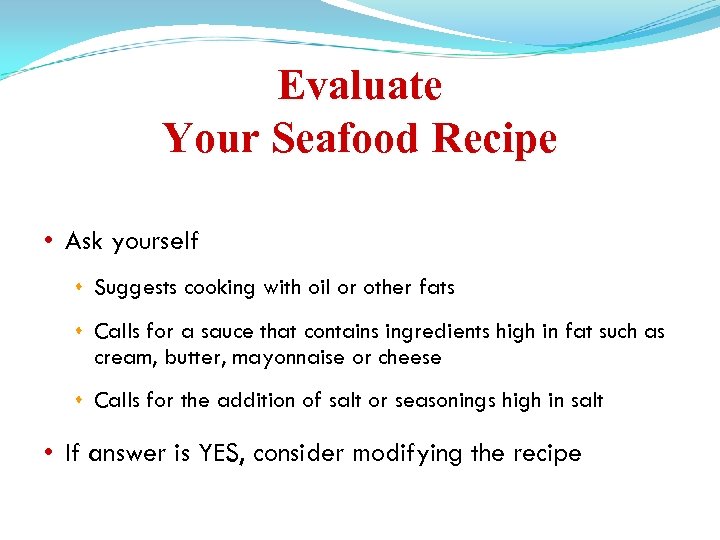 Evaluate
Your Seafood Recipe

• Ask yourself
  • Suggests cooking with oil or other fats
  • Calls for a sauce that contains ingredients high in fat such as cream, butter, mayonnaise or cheese
  • Calls for the addition of salt or seasonings high in salt
• If answer is YES, consider modifying the recipe